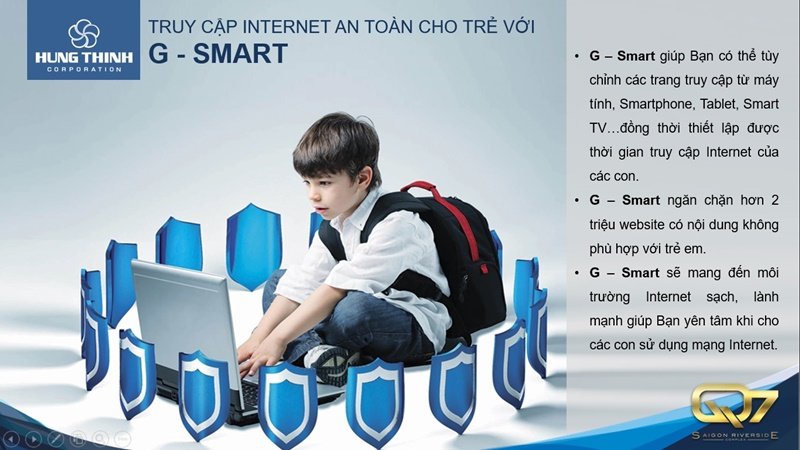 HUNG THINH
CORPORATION

TRUY CẬP INTERNET AN TOÀN CHO TRẺ VỚI
G - SMART

• G – Smart giúp Bạn có thể tùy chỉnh các trang truy cập từ máy tính, Smartphone, Tablet, Smart TV…đồng thời thiết lập được thời gian truy cập Internet của các con.

• G – Smart ngăn chặn hơn 2 triệu website có nội dung không phù hợp với trẻ em.

• G – Smart sẽ mang đến môi trường Internet sạch, lành mạnh giúp Bạn yên tâm khi cho các con sử dụng mạng Internet.

Q7
SAIGON RIVERSIDE
COMPLEX